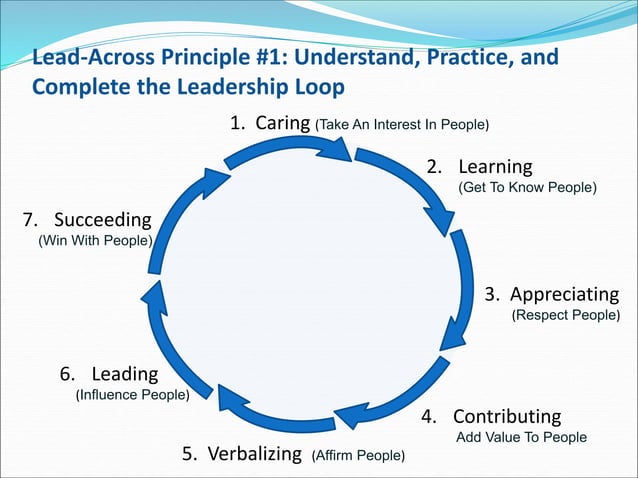 Lead-Across Principle #1: Understand, Practice, and Complete the Leadership Loop

1. Caring (Take An Interest In People)

2. Learning (Get To Know People)

3. Appreciating (Respect People)

4. Contributing Add Value To People

5. Verbalizing (Affirm People)

6. Leading (Influence People)

7. Succeeding (Win With People)